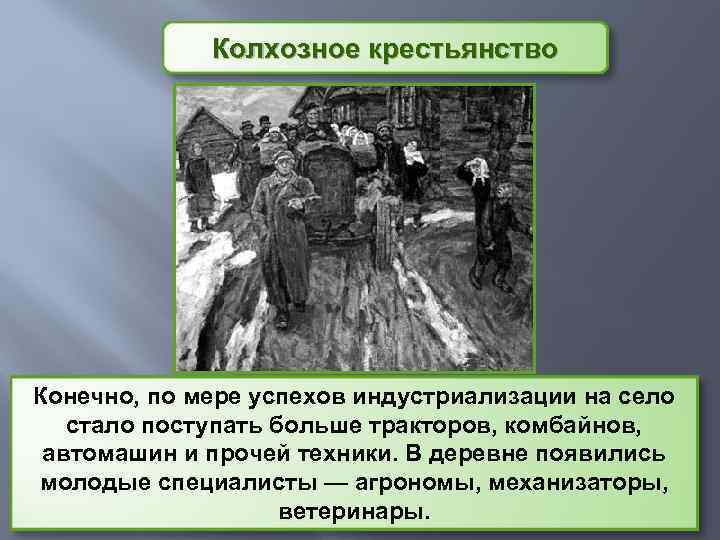 Колхозное крестьянство

Конечно, по мере успехов индустриализации на село стало поступать больше тракторов, комбайнов, автомашин и прочей техники. В деревне появились молодые специалисты — агрономы, механизаторы, ветеринары.